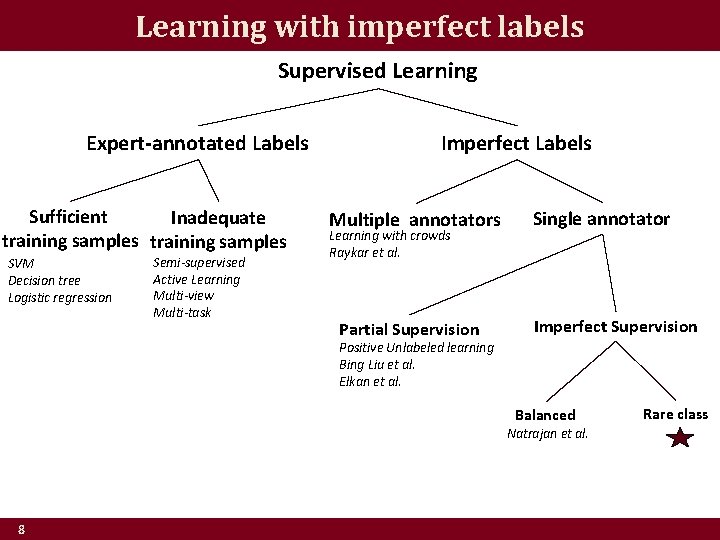 Learning with imperfect labels

Supervised Learning

Expert-annotated Labels

Imperfect Labels

Sufficient training samples

SVM
Decision tree
Logistic regression

Inadequate training samples

Semi-supervised
Active Learning
Multi-view
Multi-task

Multiple annotators

Learning with crowds
Raykar et al.

Single annotator

Partial Supervision

Positive Unlabeled learning
Bing Liu et al.
Elkan et al.

Imperfect Supervision

Balanced

Natrajan et al.

Rare class

8